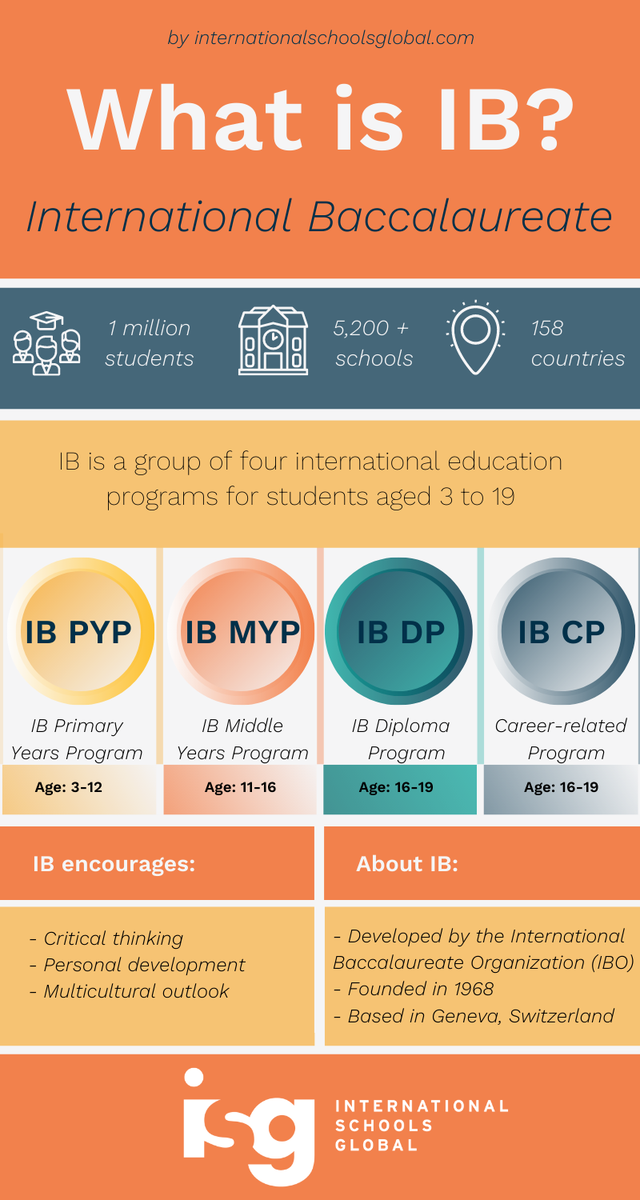 by internationalschoolsglobal.com

What is IB?

International Baccalaureate

1 million students

5,200 + schools

158 countries

IB is a group of four international education programs for students aged 3 to 19

IB PYP

IB Primary Years Program

Age: 3-12

IB MYP

IB Middle Years Program

Age: 11-16

IB DP

IB Diploma Program

Age: 16-19

IB CP

Career-related Program

Age: 16-19

IB encourages:

- Critical thinking
- Personal development
- Multicultural outlook

About IB:

- Developed by the International Baccalaureate Organization (IBO)
- Founded in 1968
- Based in Geneva, Switzerland

isg

INTERNATIONAL SCHOOLS GLOBAL